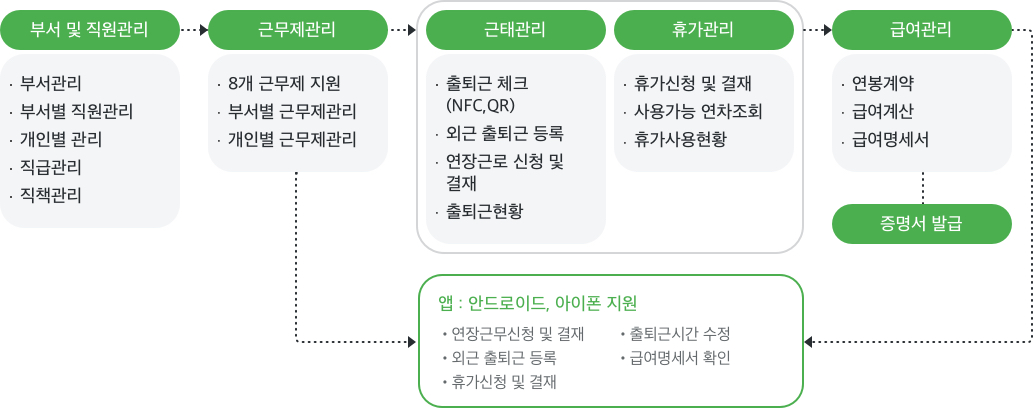 부서 및 직원관리

· 부서관리
· 부서별 직원관리
· 개인별 관리
· 직급관리
· 직책관리

근무제관리

· 8개 근무제 지원
· 부서별 근무제관리
· 개인별 근무제관리

근태관리

· 출퇴근 체크 (NFC,QR)
· 외근 출퇴근 등록
· 연장근로 신청 및 결재
· 출퇴근현황

휴가관리

· 휴가신청 및 결재
· 사용가능 연차조회
· 휴가사용현황

급여관리

· 연봉계약
· 급여계산
· 급여명세서

증명서 발급

앱 : 안드로이드, 아이폰 지원

· 연장근무신청 및 결재
· 외근 출퇴근 등록
· 휴가신청 및 결재
· 출퇴근시간 수정
· 급여명세서 확인